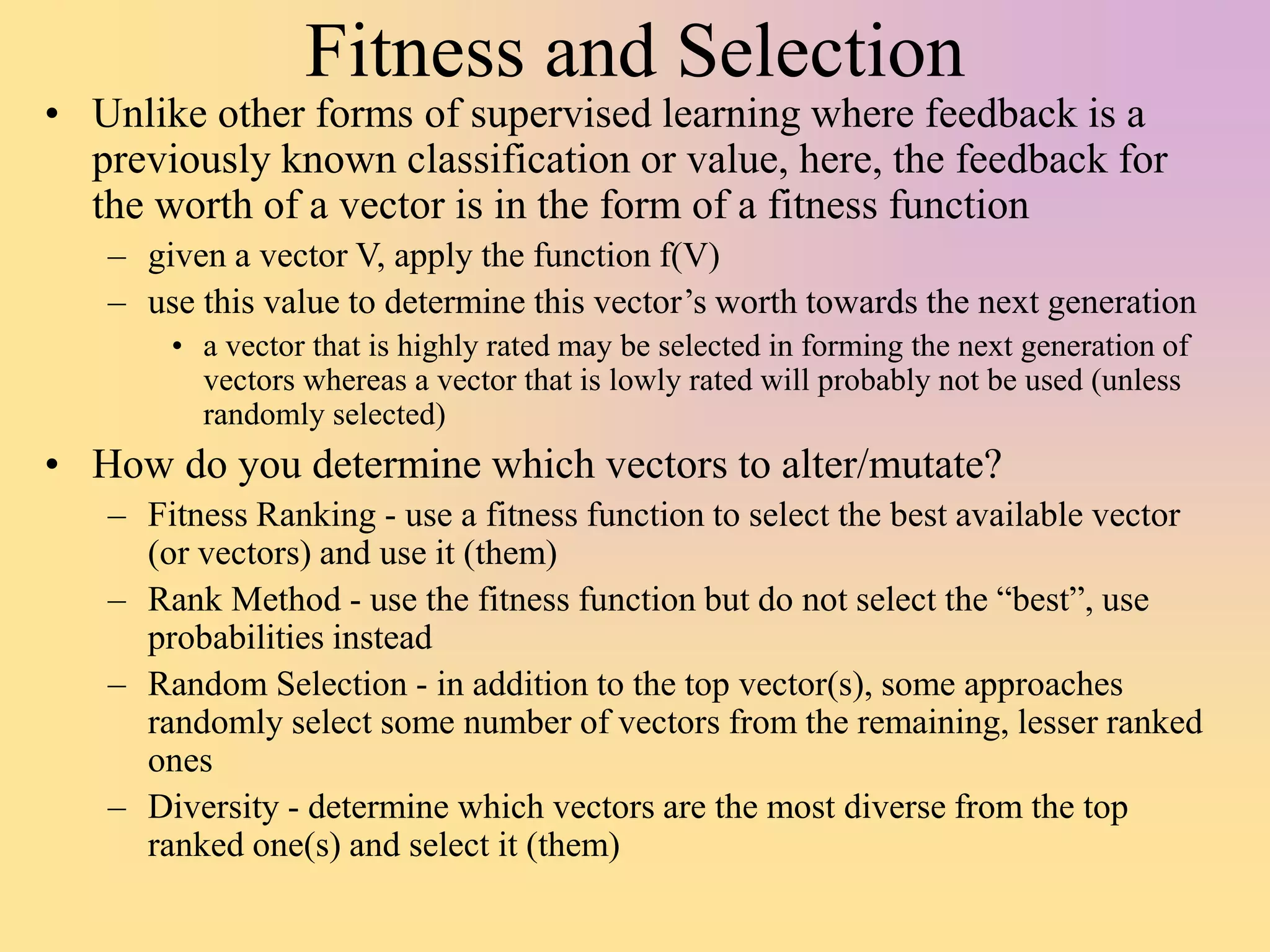 Fitness and Selection

• Unlike other forms of supervised learning where feedback is a previously known classification or value, here, the feedback for the worth of a vector is in the form of a fitness function

– given a vector V, apply the function f(V)

– use this value to determine this vector’s worth towards the next generation

• a vector that is highly rated may be selected in forming the next generation of vectors whereas a vector that is lowly rated will probably not be used (unless randomly selected)

• How do you determine which vectors to alter/mutate?

– Fitness Ranking - use a fitness function to select the best available vector (or vectors) and use it (them)

– Rank Method - use the fitness function but do not select the “best”, use probabilities instead

– Random Selection - in addition to the top vector(s), some approaches randomly select some number of vectors from the remaining, lesser ranked ones

– Diversity - determine which vectors are the most diverse from the top ranked one(s) and select it (them)